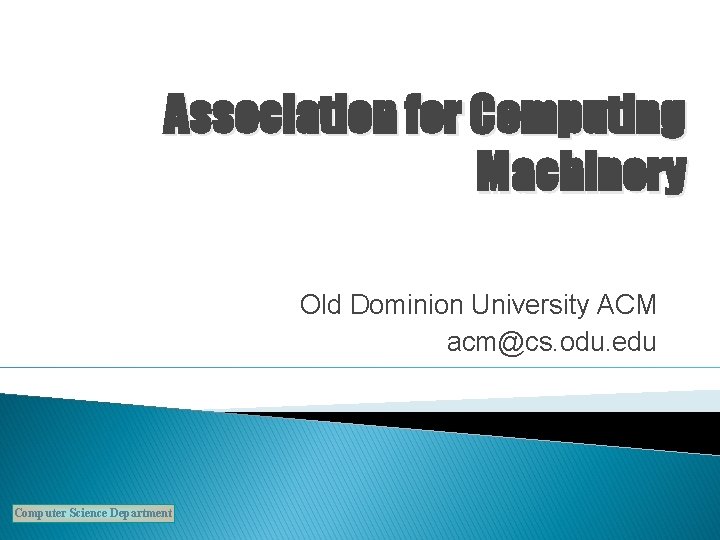 Association for Computing Machinery

Old Dominion University ACM
acm@cs.odu.edu

Computer Science Department